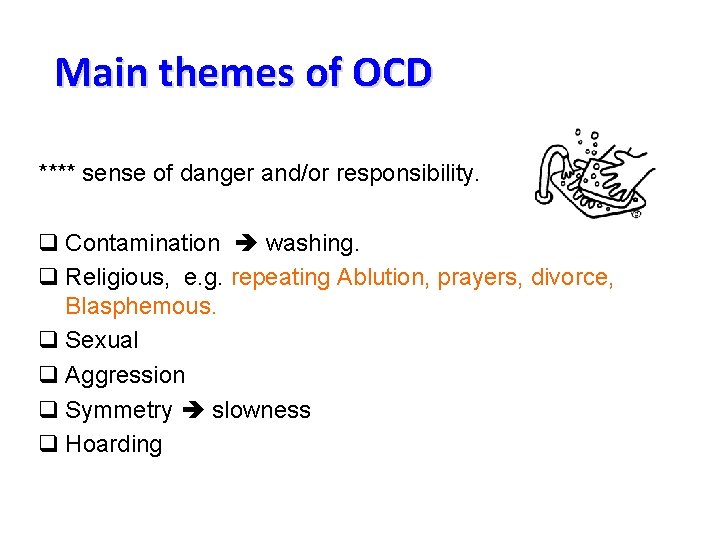 Main themes of OCD

**** sense of danger and/or responsibility.

❑ Contamination ➔ washing.
❑ Religious, e.g. repeating Ablution, prayers, divorce, Blasphemous.
❑ Sexual
❑ Aggression
❑ Symmetry ➔ slowness
❑ Hoarding